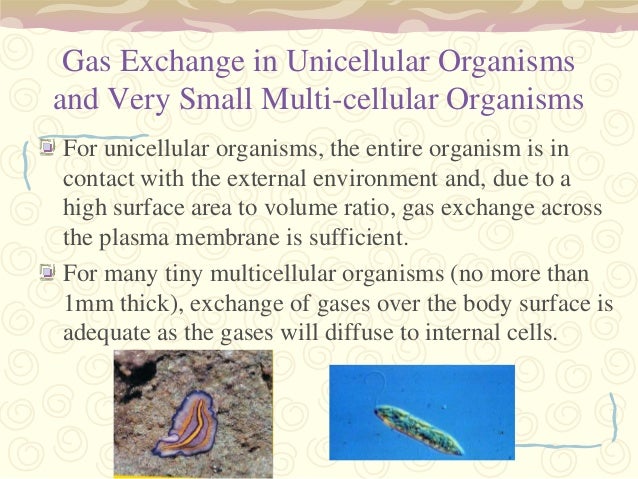 Gas Exchange in Unicellular Organisms and Very Small Multi-cellular Organisms

For unicellular organisms, the entire organism is in contact with the external environment and, due to a high surface area to volume ratio, gas exchange across the plasma membrane is sufficient.

For many tiny multicellular organisms (no more than 1mm thick), exchange of gases over the body surface is adequate as the gases will diffuse to internal cells.